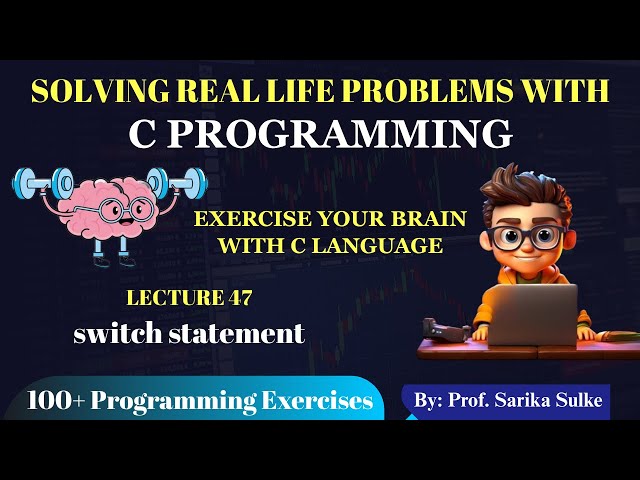 SOLVING REAL LIFE PROBLEMS WITH
C PROGRAMMING

EXERCISE YOUR BRAIN
WITH C LANGUAGE

LECTURE 47
switch statement

100+ Programming Exercises

By: Prof. Sarika Sulke